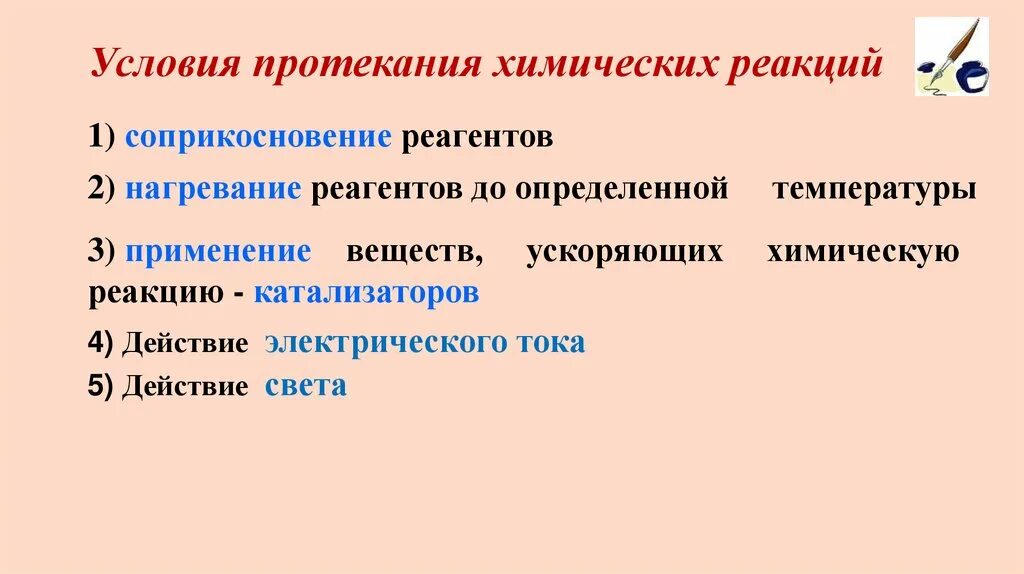 Условия протекания химических реакций

1) соприкосновение реагентов

2) нагревание реагентов до определенной температуры

3) применение веществ, ускоряющих химическую реакцию - катализаторов

4) Действие электрического тока

5) Действие света